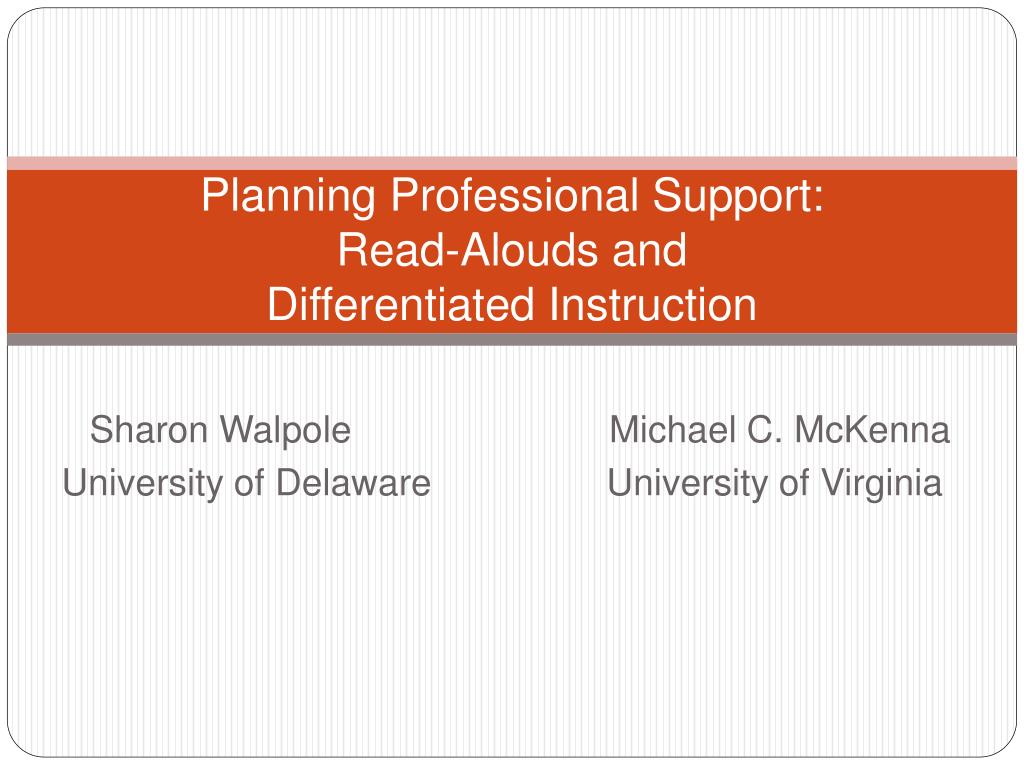 Planning Professional Support:
Read-Alouds and
Differentiated Instruction

Sharon Walpole
University of Delaware

Michael C. McKenna
University of Virginia